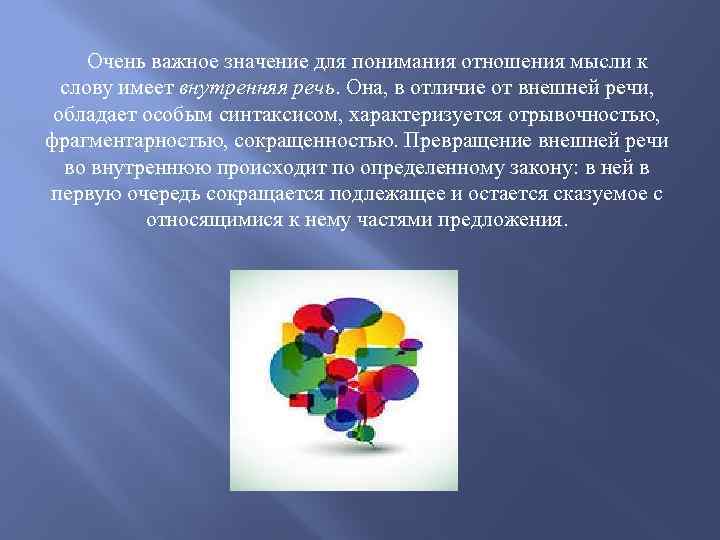 Очень важное значение для понимания отношения мысли к слову имеет внутренняя речь. Она, в отличие от внешней речи, обладает особым синтаксисом, характеризуется отрывочностью, фрагментарностью, сокращенностью. Превращение внешней речи во внутреннюю происходит по определенному закону: в ней в первую очередь сокращается подлежащее и остается сказуемое с относящимися к нему частями предложения.